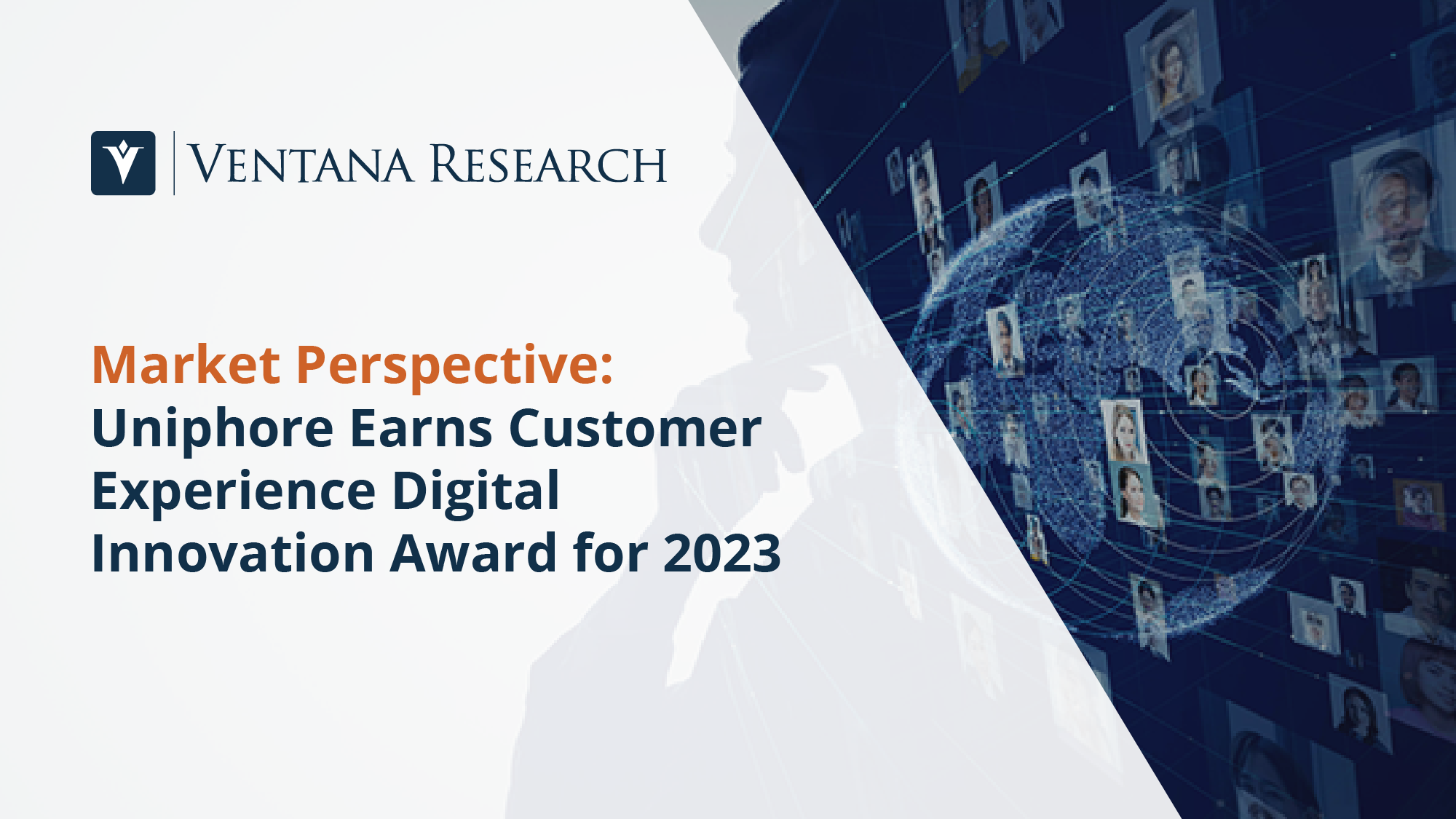 VENTANA RESEARCH

Market Perspective:
Uniphore Earns Customer Experience Digital Innovation Award for 2023